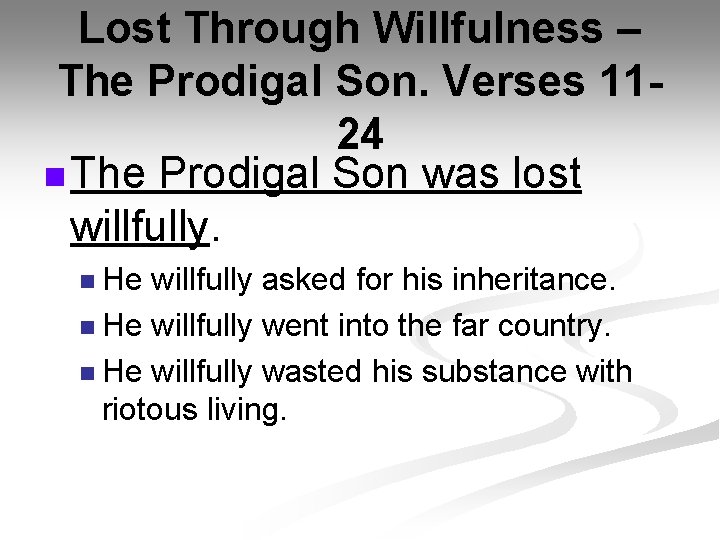 Lost Through Willfulness – The Prodigal Son. Verses 11-24

The Prodigal Son was lost willfully.

He willfully asked for his inheritance.

He willfully went into the far country.

He willfully wasted his substance with riotous living.